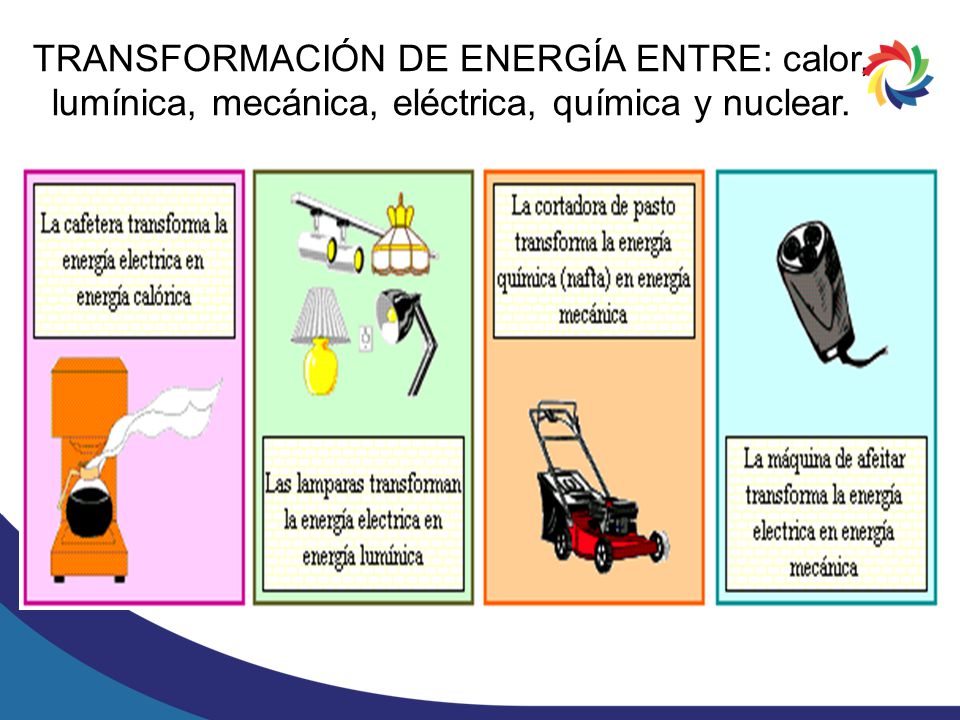 TRANSFORMACIÓN DE ENERGÍA ENTRE: calor, lumínica, mecánica, eléctrica, química y nuclear.

La cafetera transforma la energía electrica en energía calórica

Las lamparas transforman la energía electrica en energía lumínica

La cortadora de pasto transforma la energía química (nafta) en energía mecánica

La máquina de afeitar transforma la energía electrica en energía mecánica